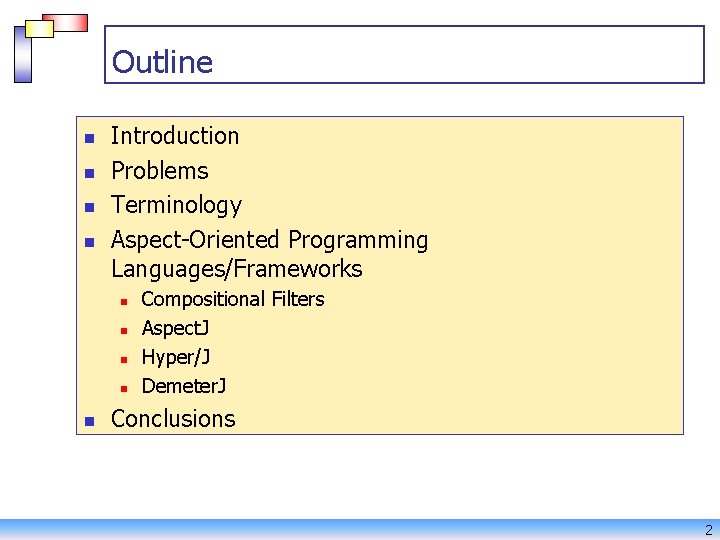 Outline

- Introduction
- Problems
- Terminology
- Aspect-Oriented Programming Languages/Frameworks
  - Compositional Filters
  - AspectJ
  - Hyper/J
  - DemeterJ
- Conclusions

2